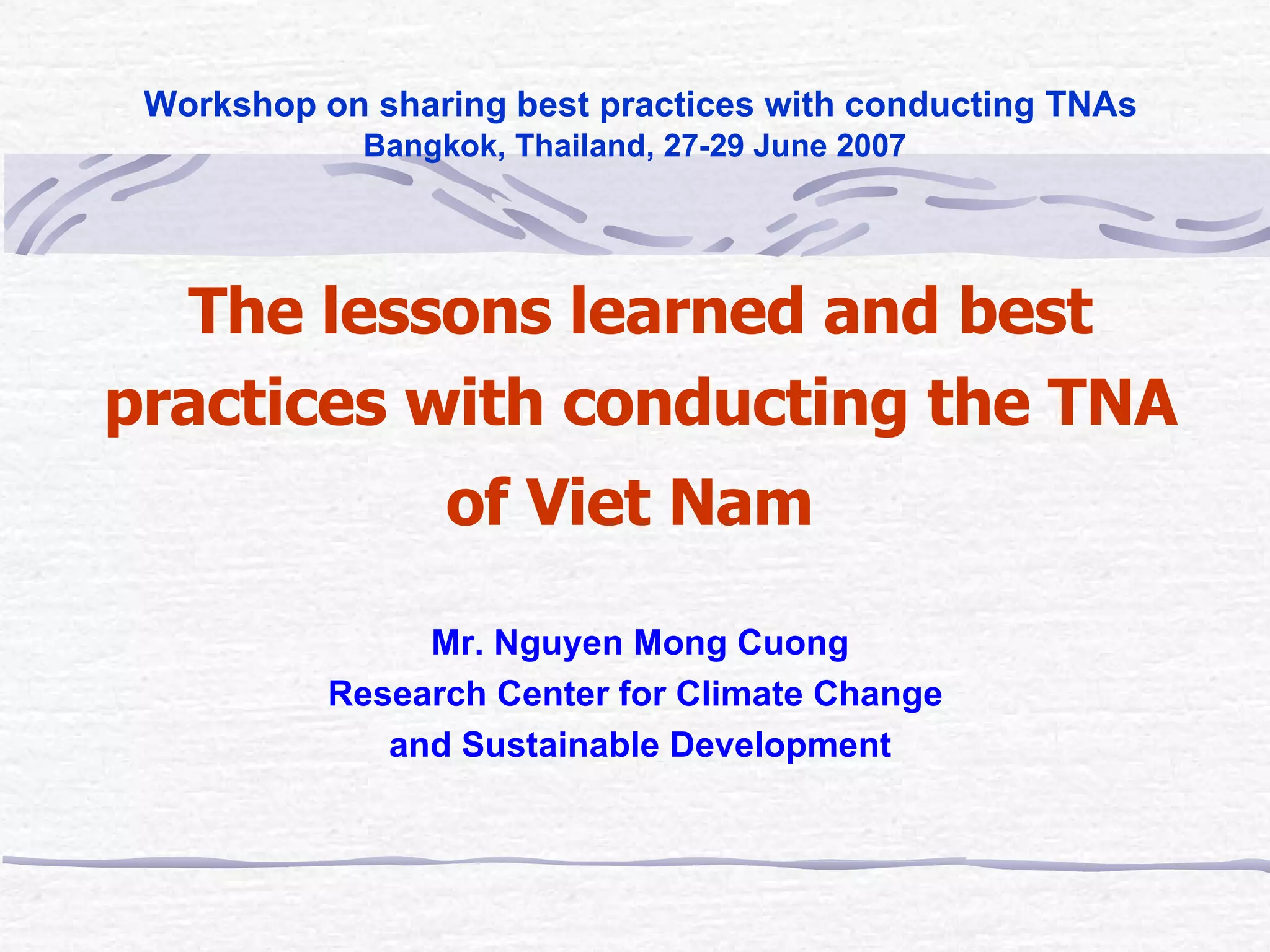 Workshop on sharing best practices with conducting TNAs
Bangkok, Thailand, 27-29 June 2007

The lessons learned and best practices with conducting the TNA of Viet Nam

Mr. Nguyen Mong Cuong
Research Center for Climate Change and Sustainable Development